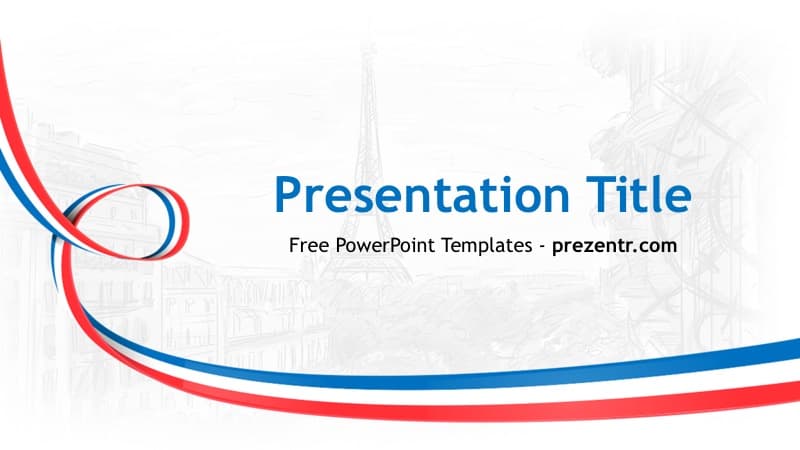 Presentation Title

Free PowerPoint Templates - prezentr.com